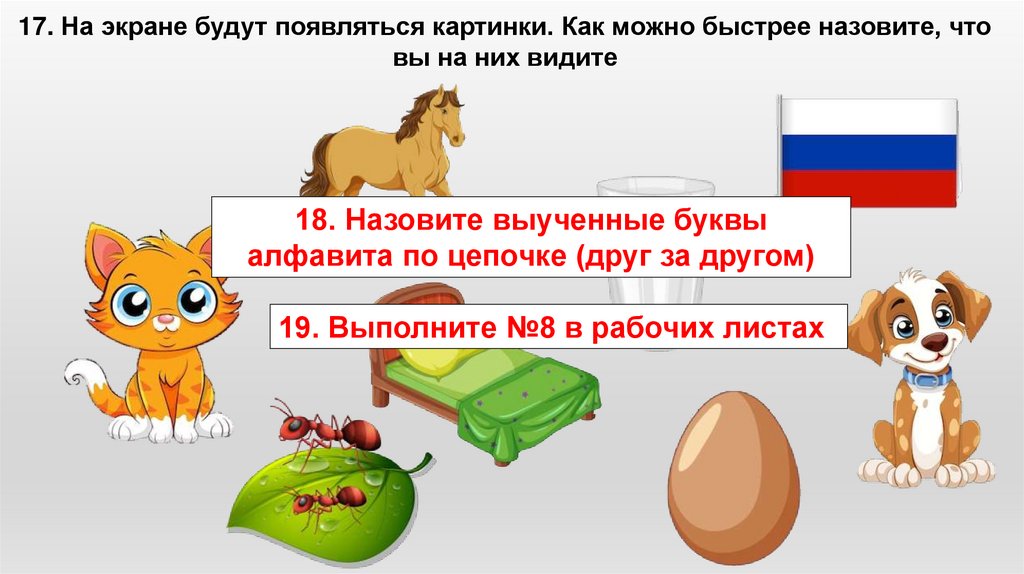 17. На экране будут появляться картинки. Как можно быстрее назовите, что вы на них видите

18. Назовите выученные буквы алфавита по цепочке (друг за другом)

19. Выполните №8 в рабочих листах